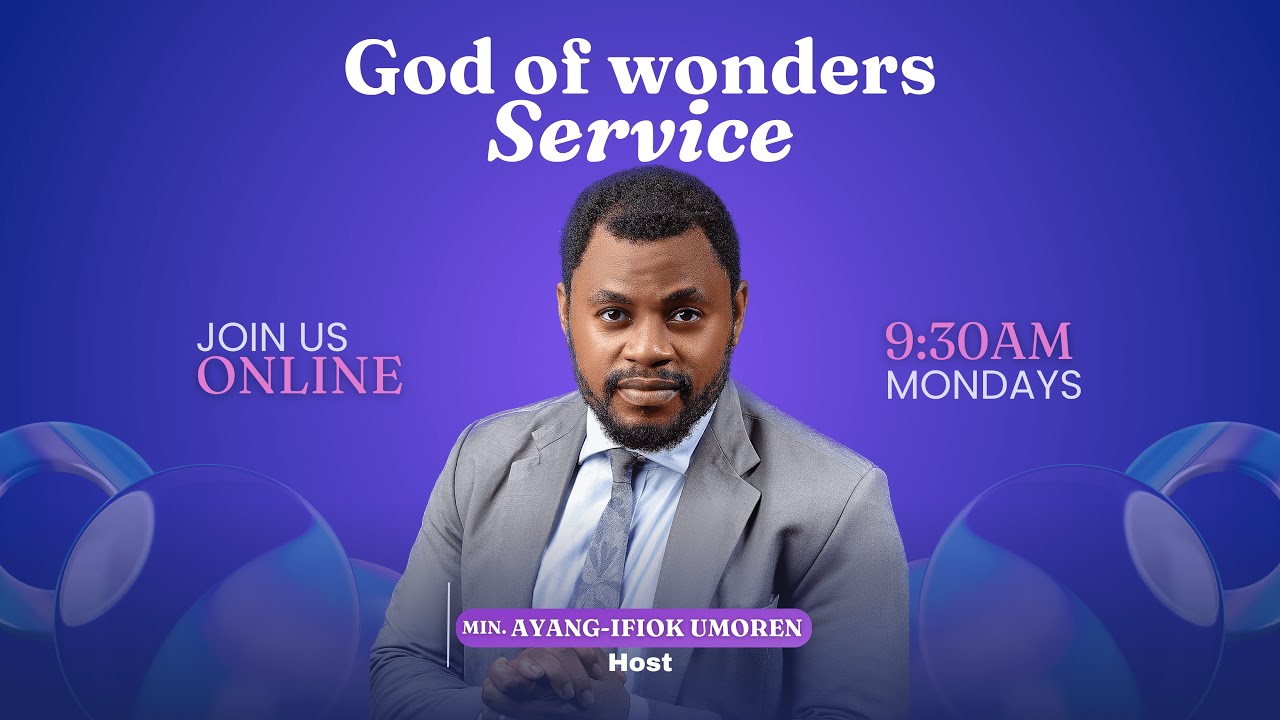 God of wonders
Service

JOIN US
ONLINE

9:30AM
MONDAYS

MIN. AYANG-IFIOK UMOREN
Host